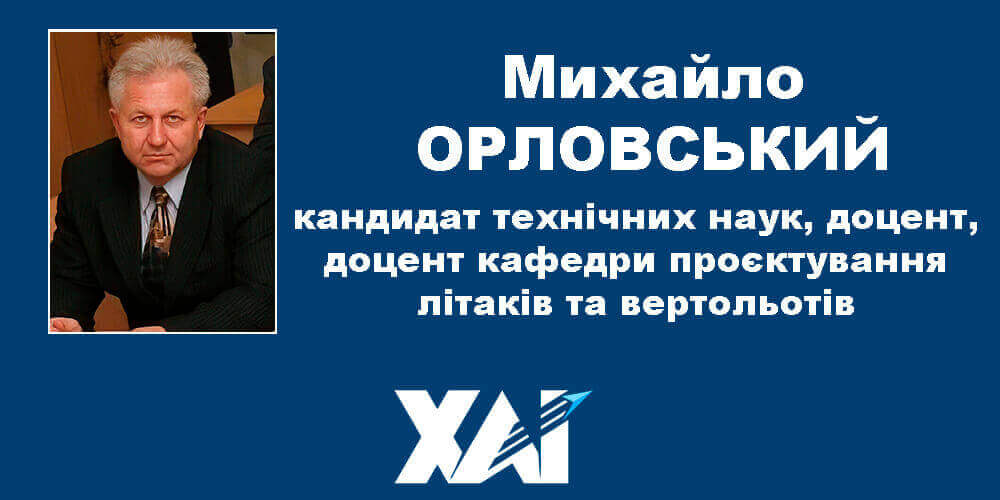 Михайло
ОРЛОВСЬКИЙ

кандидат технічних наук, доцент, доцент кафедри проєктування літаків та вертольотів

ХАІ